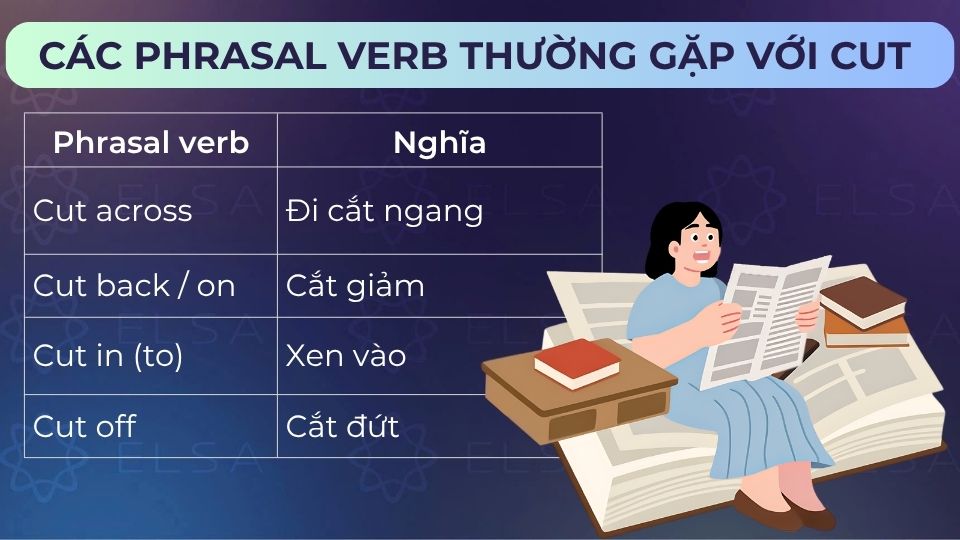 CÁC PHRASAL VERB THƯỜNG GẶP VỚI CUT

| Phrasal verb | Nghĩa |
|---|---|
| Cut across | Đi cắt ngang |
| Cut back / on | Cắt giảm |
| Cut in (to) | Xen vào |
| Cut off | Cắt đứt |

ELSA